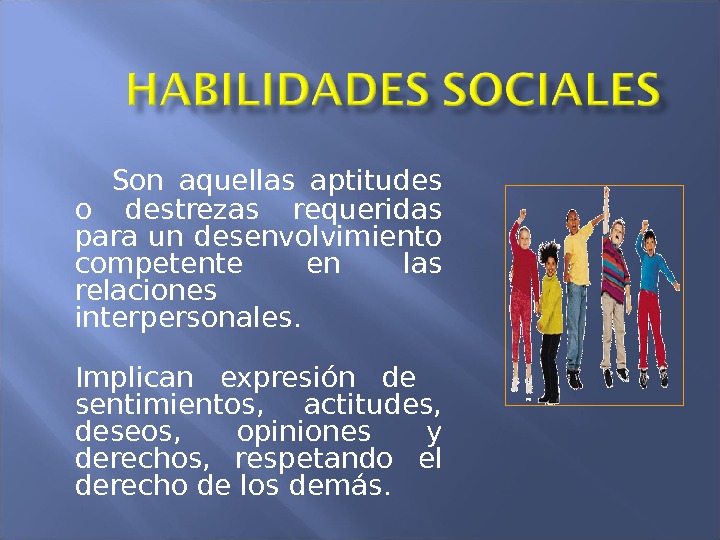 HABILIDADES SOCIALES

Son aquellas aptitudes o destrezas requeridas para un desenvolvimiento competente en las relaciones interpersonales.

Implican expresión de sentimientos, actitudes, deseos, opiniones y derechos, respetando el derecho de los demás.